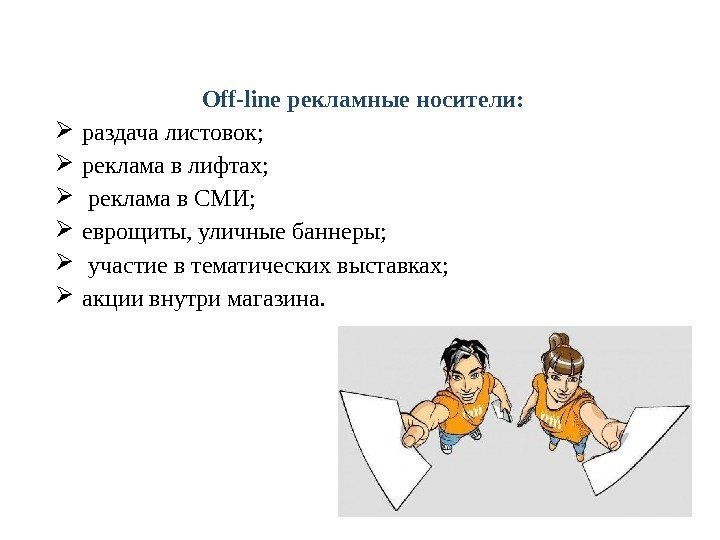 Off-line рекламные носители:

➢ раздача листовок;
➢ реклама в лифтах;
➢ реклама в СМИ;
➢ еврощиты, уличные баннеры;
➢ участие в тематических выставках;
➢ акции внутри магазина.